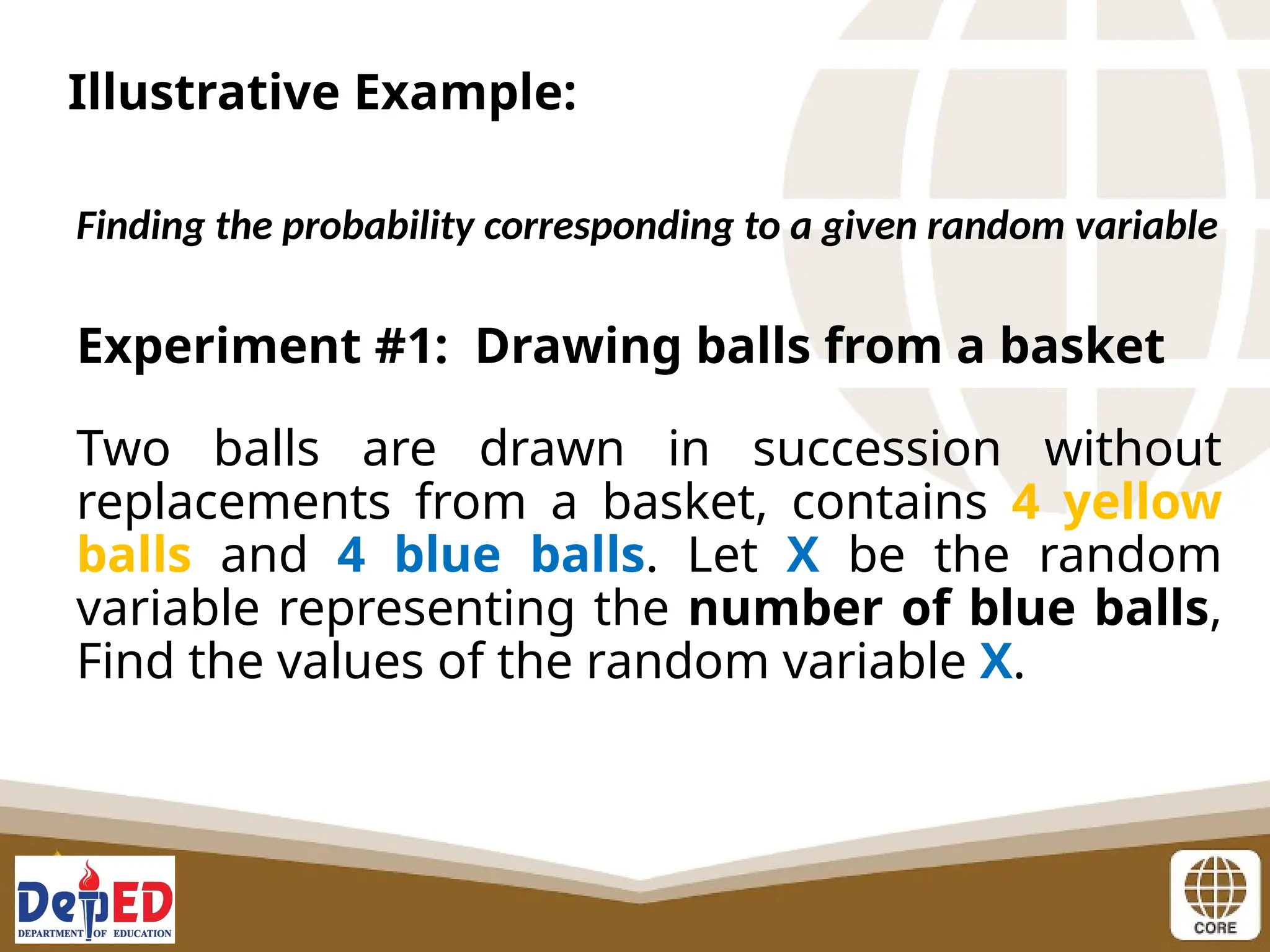 Illustrative Example:

Finding the probability corresponding to a given random variable

Experiment #1: Drawing balls from a basket

Two balls are drawn in succession without replacements from a basket, contains 4 yellow balls and 4 blue balls. Let X be the random variable representing the number of blue balls, Find the values of the random variable X.

DepED
DEPARTMENT OF EDUCATION

CORE